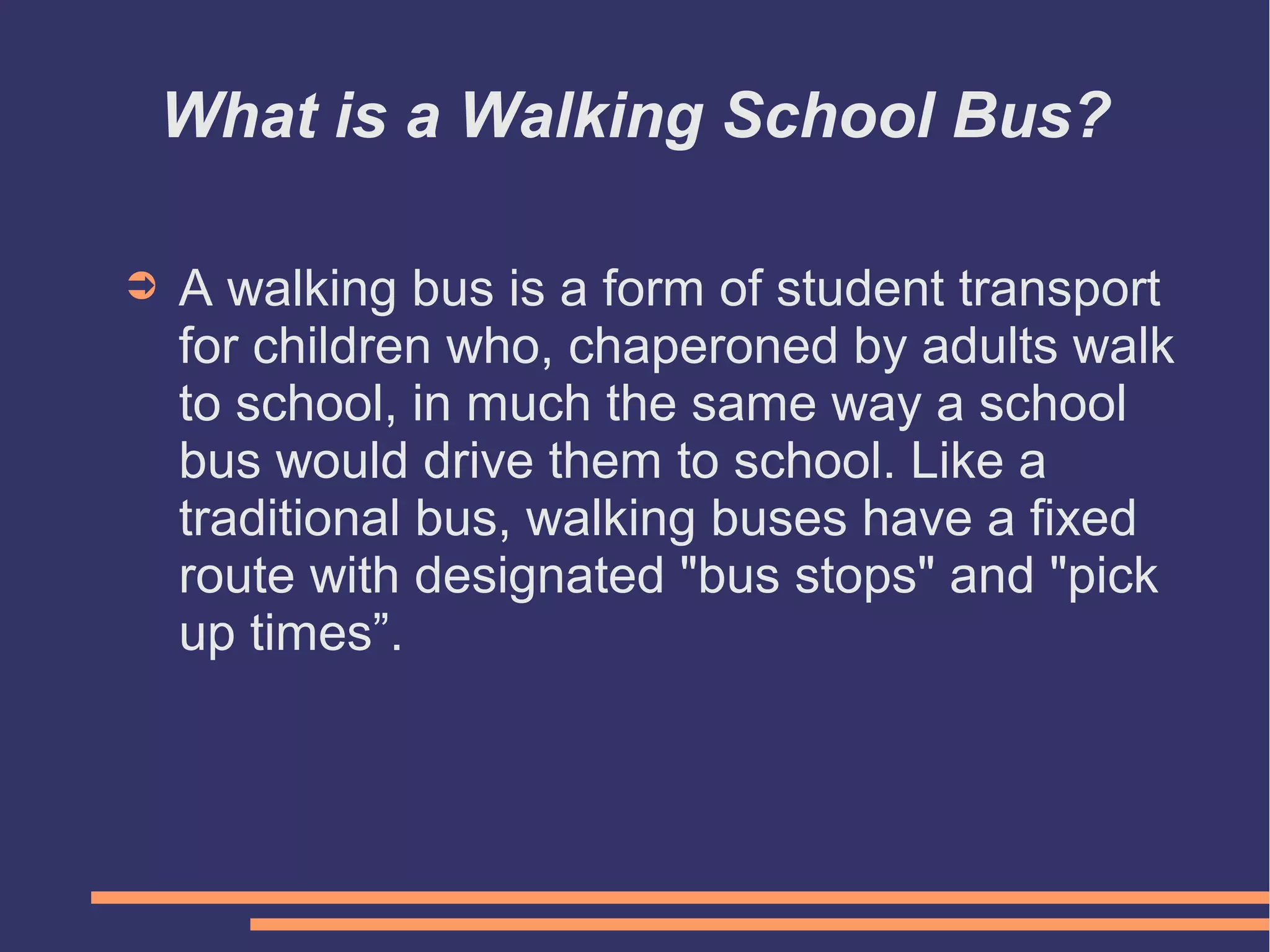 What is a Walking School Bus?

➲ A walking bus is a form of student transport for children who, chaperoned by adults walk to school, in much the same way a school bus would drive them to school. Like a traditional bus, walking buses have a fixed route with designated "bus stops" and "pick up times”.